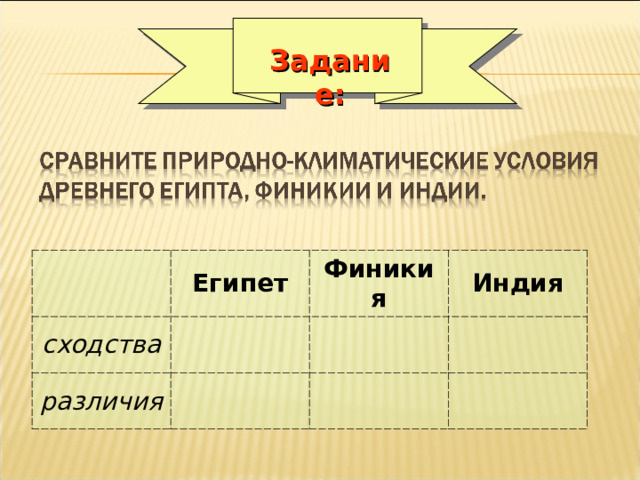 Задание:

СРАВНИТЕ ПРИРОДНО-КЛИМАТИЧЕСКИЕ УСЛОВИЯ ДРЕВНЕГО ЕГИПТА, ФИНИКИИ И ИНДИИ.

| | Египет | Финикия | Индия |
|---|---|---|---|
| сходства | | | |
| различия | | | |